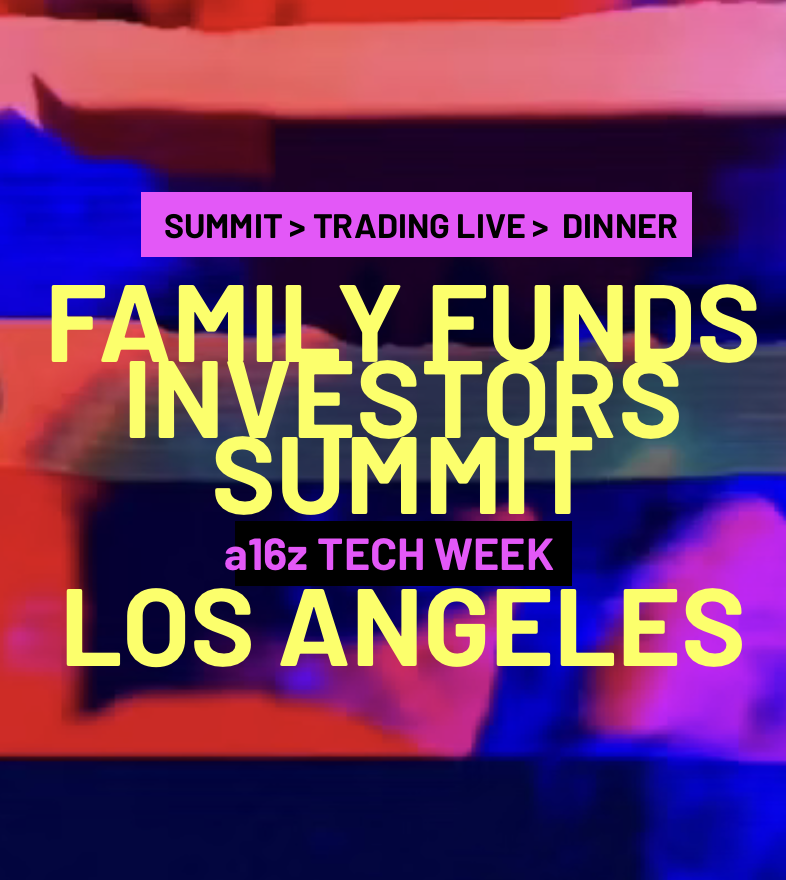 SUMMIT > TRADING LIVE > DINNER

FAMILY FUNDS INVESTORS SUMMIT

a16z TECH WEEK

LOS ANGELES